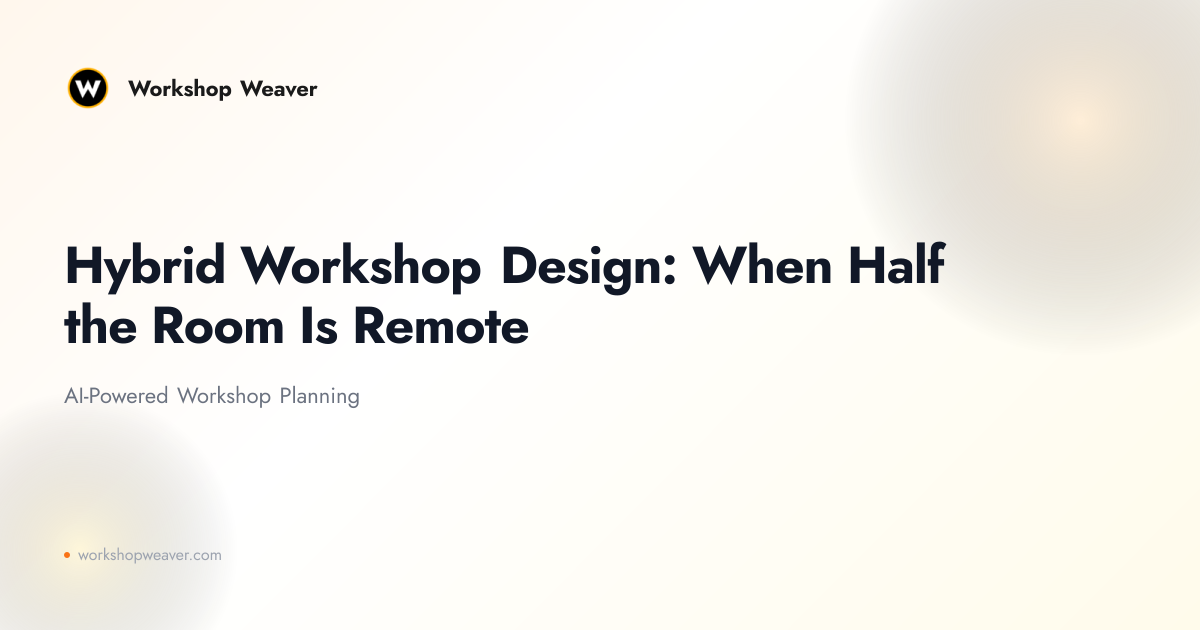 W Workshop Weaver

Hybrid Workshop Design: When Half the Room Is Remote

AI-Powered Workshop Planning

workshopweaver.com